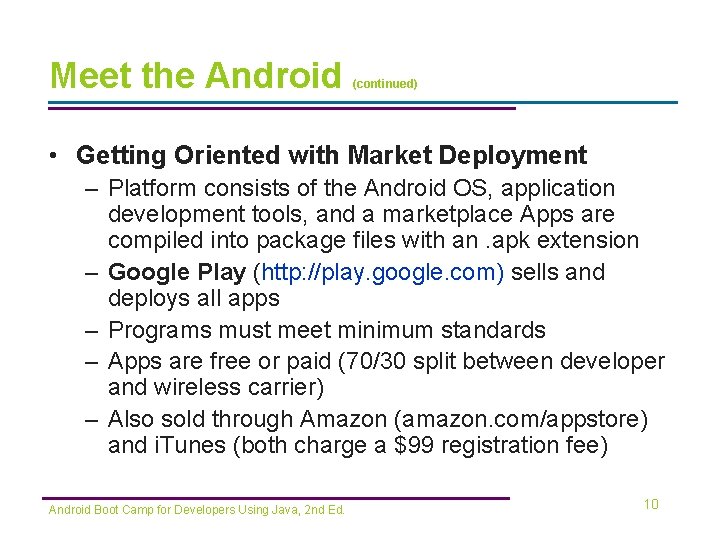 Meet the Android (continued)

• Getting Oriented with Market Deployment
– Platform consists of the Android OS, application development tools, and a marketplace Apps are compiled into package files with an .apk extension
– Google Play (http://play.google.com) sells and deploys all apps
– Programs must meet minimum standards
– Apps are free or paid (70/30 split between developer and wireless carrier)
– Also sold through Amazon (amazon.com/appstore) and iTunes (both charge a \$99 registration fee)

Android Boot Camp for Developers Using Java, 2nd Ed.

10